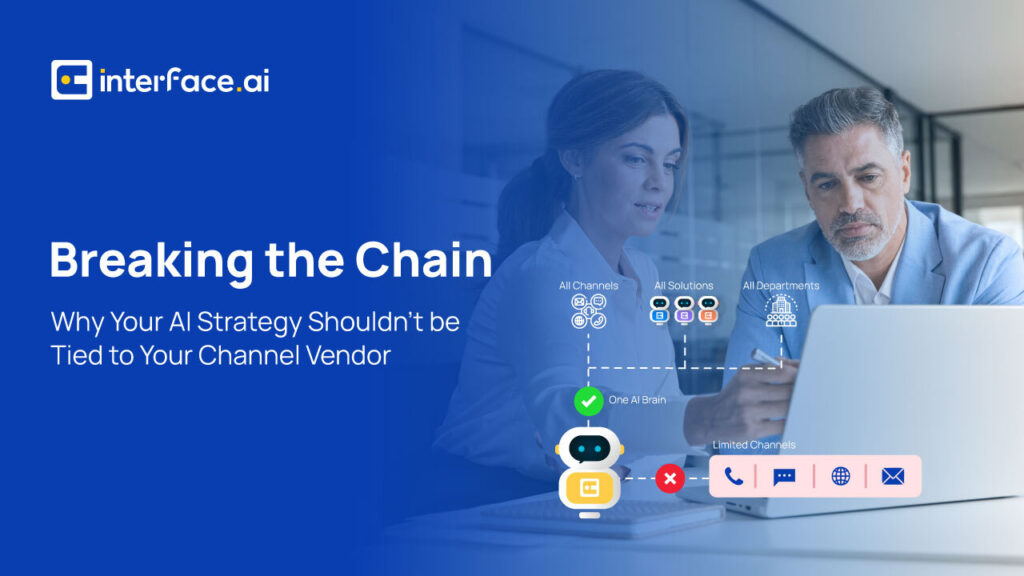 interface.ai

Breaking the Chain

Why Your AI Strategy Shouldn't be Tied to Your Channel Vendor

All Channels

All Solutions

All Departments

One AI Brain

Limited Channels